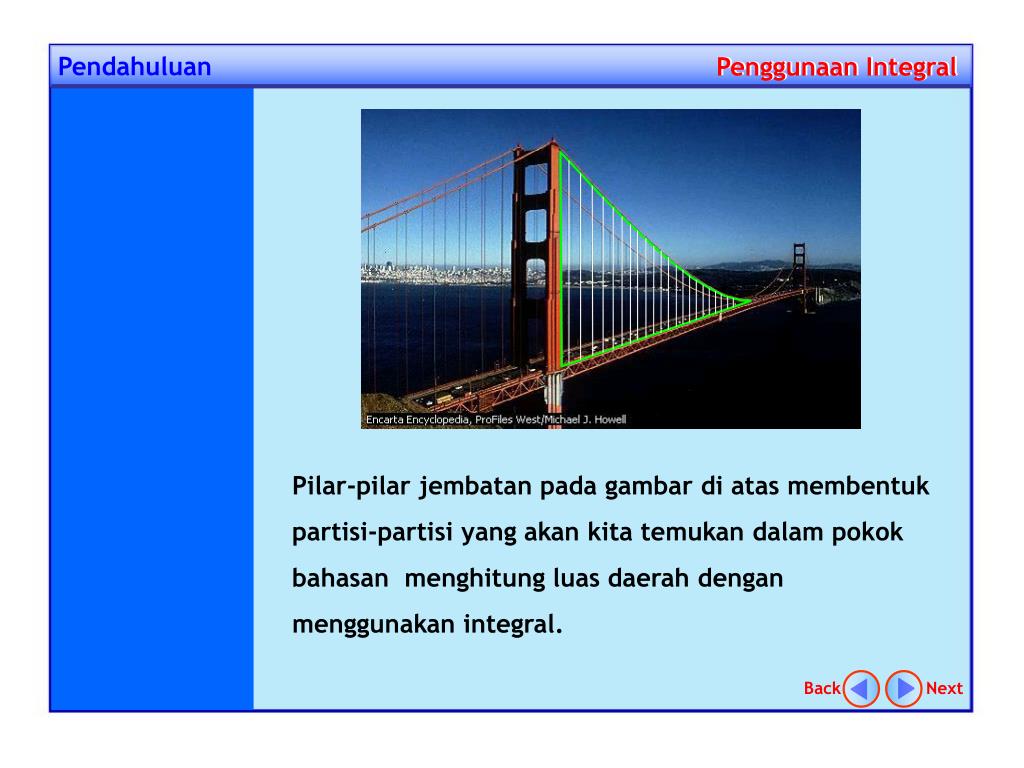 Pendahuluan

Penggunaan Integral

Encarta Encyclopedia, ProFiles West/Michael J. Howell

Pilar-pilar jembatan pada gambar di atas membentuk partisi-partisi yang akan kita temukan dalam pokok bahasan menghitung luas daerah dengan menggunakan integral.

Back Next